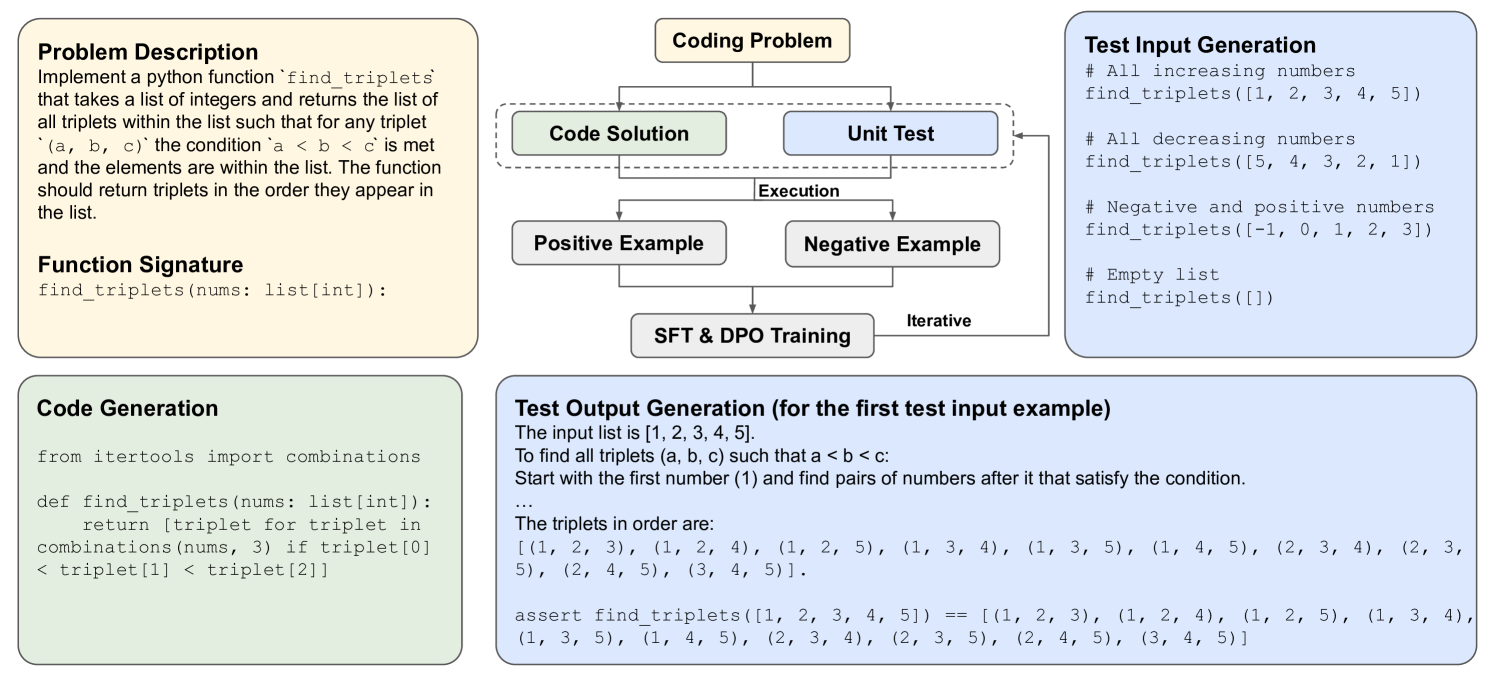 Problem Description
Implement a python function `find_triplets` that takes a list of integers and returns the list of all triplets within the list such that for any triplet `(a, b, c)` the condition `a < b < c` is met and the elements are within the list. The function should return triplets in the order they appear in the list.

Function Signature
find_triplets(nums: list[int]):

Coding Problem

Code Solution

Unit Test

Execution

Positive Example

Negative Example

SFT & DPO Training

Iterative

Test Input Generation
# All increasing numbers
find_triplets([1, 2, 3, 4, 5])

# All decreasing numbers
find_triplets([5, 4, 3, 2, 1])

# Negative and positive numbers
find_triplets([-1, 0, 1, 2, 3])

# Empty list
find_triplets([])

Code Generation

from itertools import combinations

def find_triplets(nums: list[int]):
    return [triplet for triplet in combinations(nums, 3) if triplet[0] < triplet[1] < triplet[2]]

Test Output Generation (for the first test input example)
The input list is [1, 2, 3, 4, 5].
To find all triplets (a, b, c) such that a < b < c:
Start with the first number (1) and find pairs of numbers after it that satisfy the condition.
…
The triplets in order are:
[(1, 2, 3), (1, 2, 4), (1, 2, 5), (1, 3, 4), (1, 3, 5), (1, 4, 5), (2, 3, 4), (2, 3, 5), (2, 4, 5), (3, 4, 5)].

assert find_triplets([1, 2, 3, 4, 5]) == [(1, 2, 3), (1, 2, 4), (1, 2, 5), (1, 3, 4), (1, 3, 5), (1, 4, 5), (2, 3, 4), (2, 3, 5), (2, 4, 5), (3, 4, 5)]